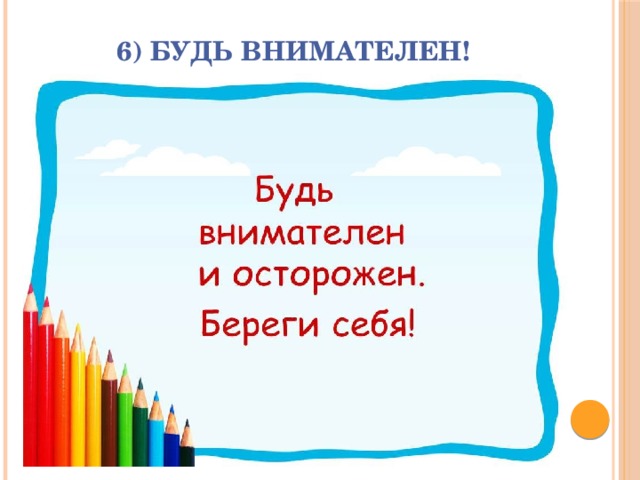 6) БУДЬ ВНИМАТЕЛЕН!

Будь внимателен и осторожен.

Береги себя!